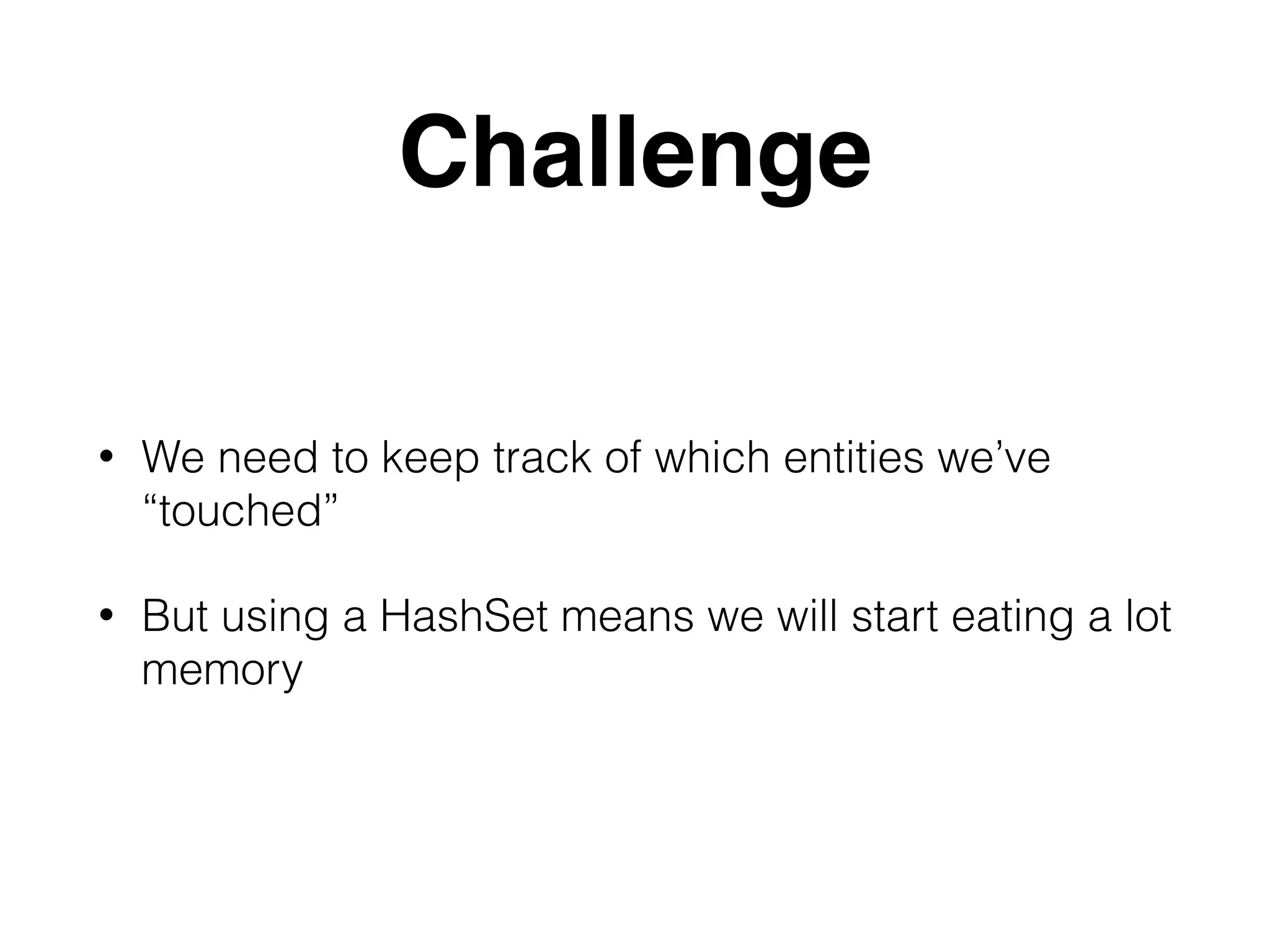 Challenge

• We need to keep track of which entities we’ve “touched”

• But using a HashSet means we will start eating a lot memory